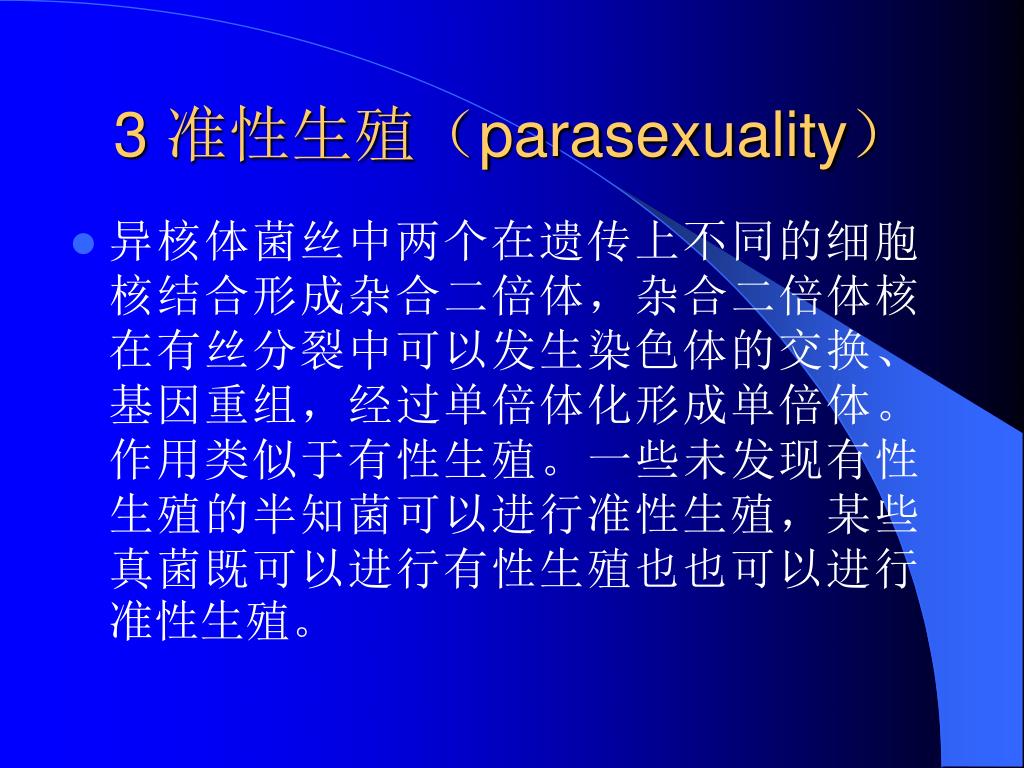 3 准性生殖（parasexuality）

异核体菌丝中两个在遗传上不同的细胞核结合形成杂合二倍体，杂合二倍体核在有丝分裂中可以发生染色体的交换、基因重组，经过单倍体化形成单倍体。作用类似于有性生殖。一些未发现有性生殖的半知菌可以进行准性生殖，某些真菌既可以进行有性生殖也也可以进行准性生殖。